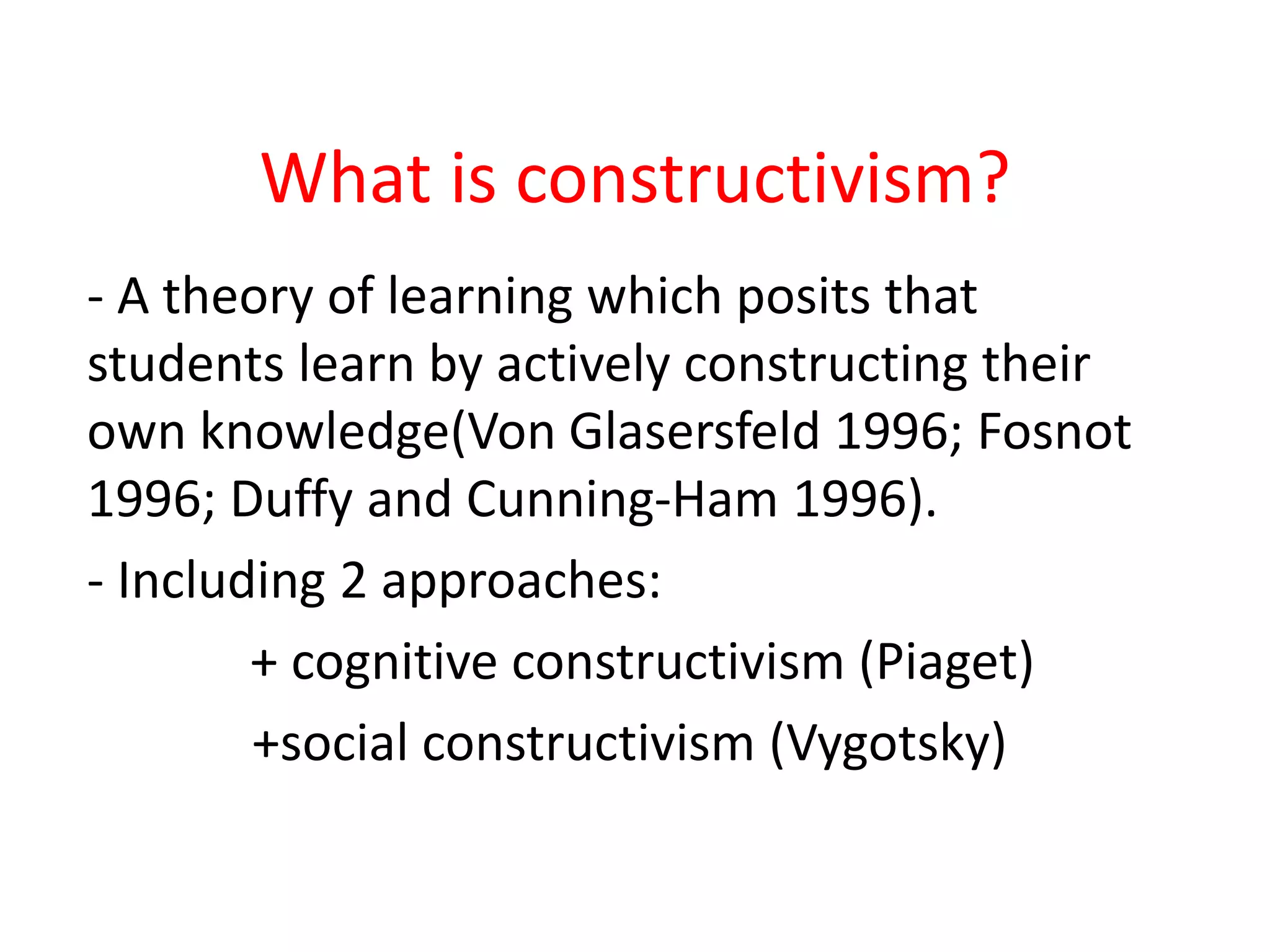 What is constructivism?

- A theory of learning which posits that students learn by actively constructing their own knowledge(Von Glasersfeld 1996; Fosnot 1996; Duffy and Cunning-Ham 1996).

- Including 2 approaches:

+ cognitive constructivism (Piaget)

+social constructivism (Vygotsky)